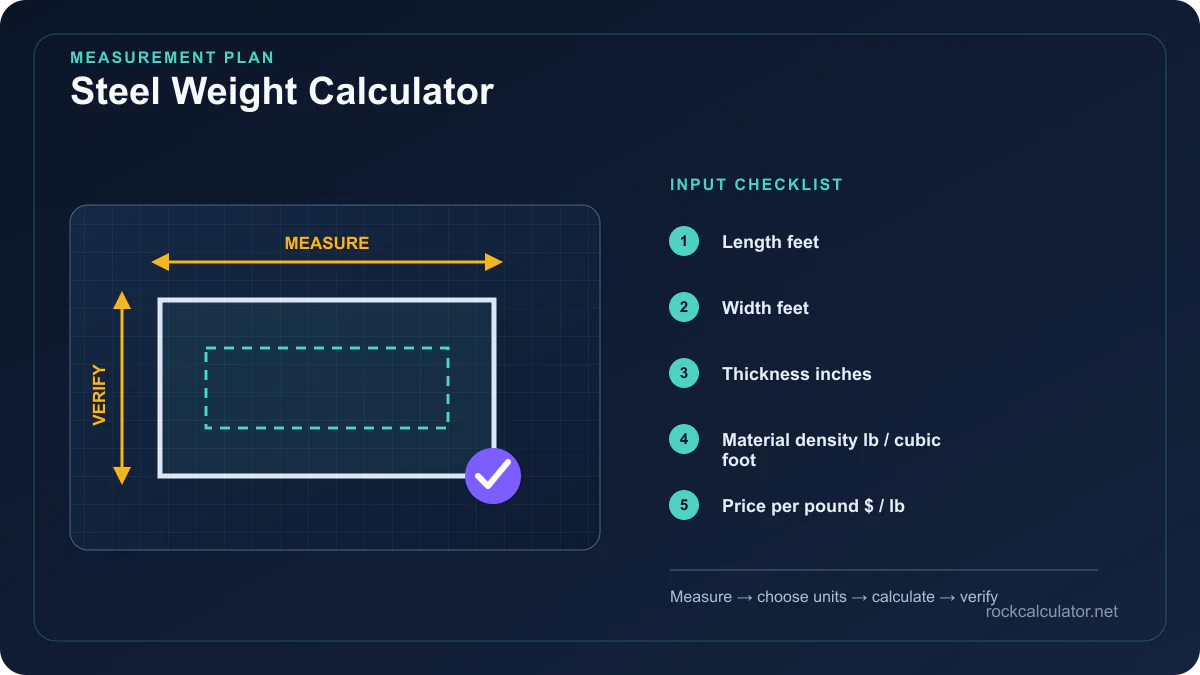 MEASUREMENT PLAN
Steel Weight Calculator

MEASURE

VERIFY

INPUT CHECKLIST

1 Length feet

2 Width feet

3 Thickness inches

4 Material density lb / cubic foot

5 Price per pound $ / lb

Measure → choose units → calculate → verify

rockcalculator.net